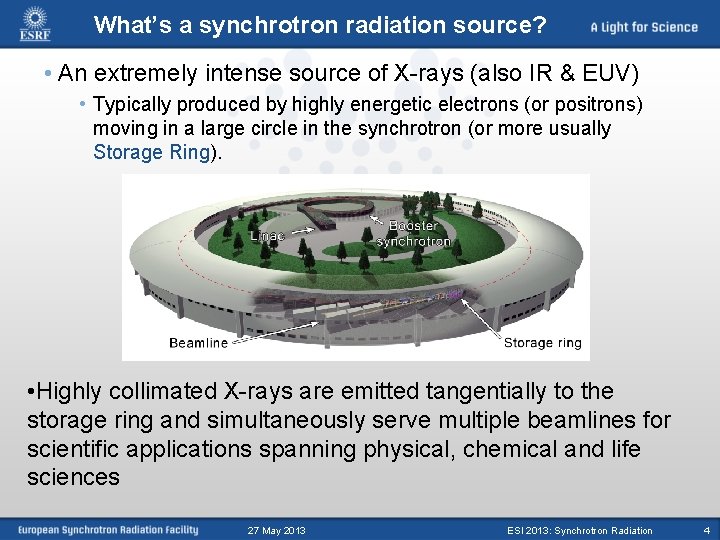 ESRF

What's a synchrotron radiation source?

A Light for Science

• An extremely intense source of X-rays (also IR & EUV)

• Typically produced by highly energetic electrons (or positrons) moving in a large circle in the synchrotron (or more usually Storage Ring).

Linac

Booster synchrotron

Beamline

Storage ring

•Highly collimated X-rays are emitted tangentially to the storage ring and simultaneously serve multiple beamlines for scientific applications spanning physical, chemical and life sciences

European Synchrotron Radiation Facility

27 May 2013

ESI 2013: Synchrotron Radiation

4